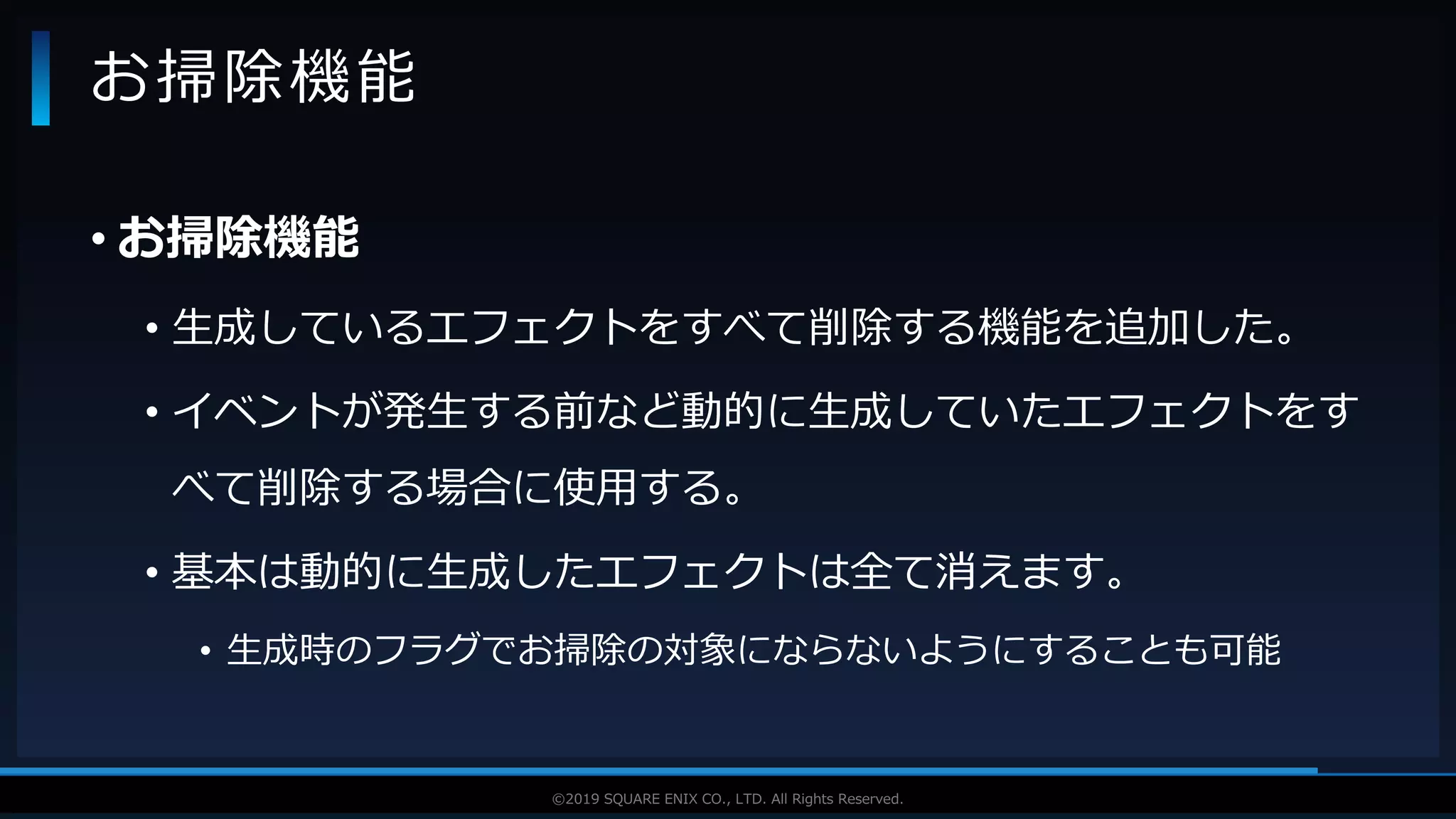 お掃除機能

• お掃除機能

• 生成しているエフェクトをすべて削除する機能を追加した。

• イベントが発生する前など動的に生成していたエフェクトをすべて削除する場合に使用する。

• 基本は動的に生成したエフェクトは全て消えます。

• 生成時のフラグでお掃除の対象にならないようにすることも可能

©2019 SQUARE ENIX CO., LTD. All Rights Reserved.